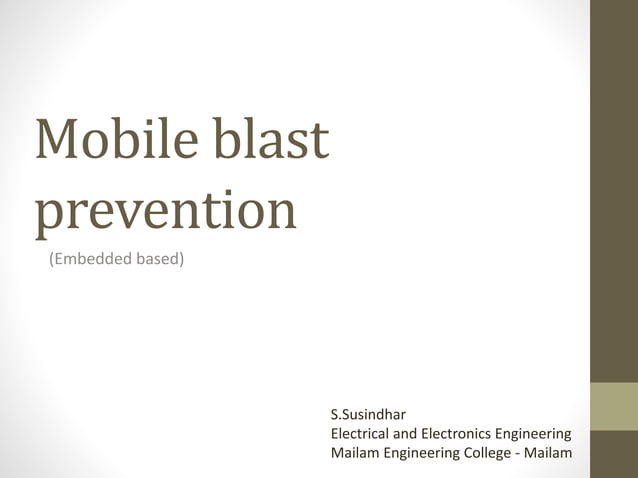 Mobile blast prevention

(Embedded based)

S.Susindhar
Electrical and Electronics Engineering
Mailam Engineering College - Mailam